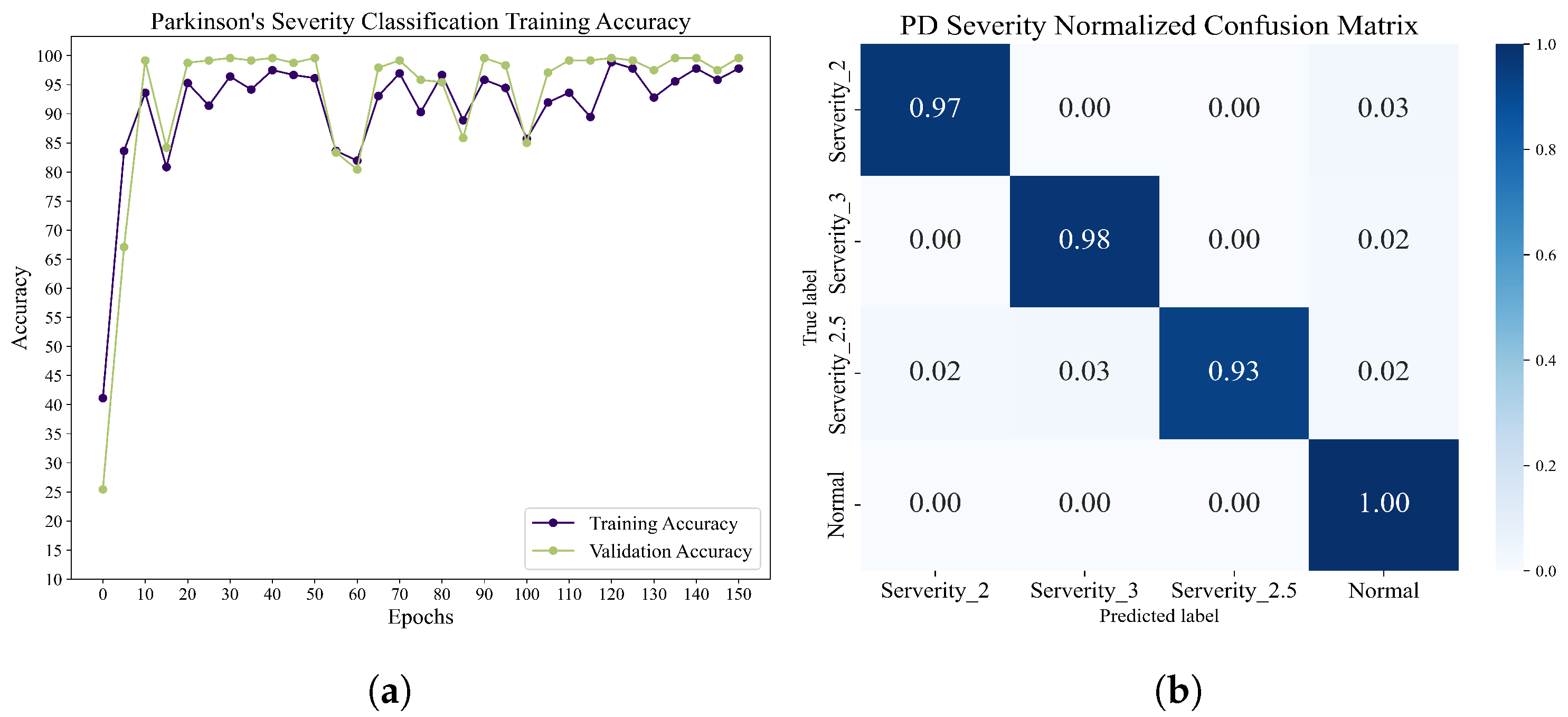 Parkinson's Severity Classification Training Accuracy

Accuracy

100
95
90
85
80
75
70
65
60
55
50
45
40
35
30
25
20
15
10

0 10 20 30 40 50 60 70 80 90 100 110 120 130 140 150

Epochs

Training Accuracy
Validation Accuracy

(a)

PD Severity Normalized Confusion Matrix

True label

|  | Serverity_2 | Serverity_3 | Serverity_2.5 | Normal |
|---|---|---|---|---|
| Serverity_2 | 0.97 | 0.00 | 0.00 | 0.03 |
| Serverity_3 | 0.00 | 0.98 | 0.00 | 0.02 |
| Serverity_2.5 | 0.02 | 0.03 | 0.93 | 0.02 |
| Normal | 0.00 | 0.00 | 0.00 | 1.00 |

Predicted label

1.0
0.8
0.6
0.4
0.2
0.0

(b)